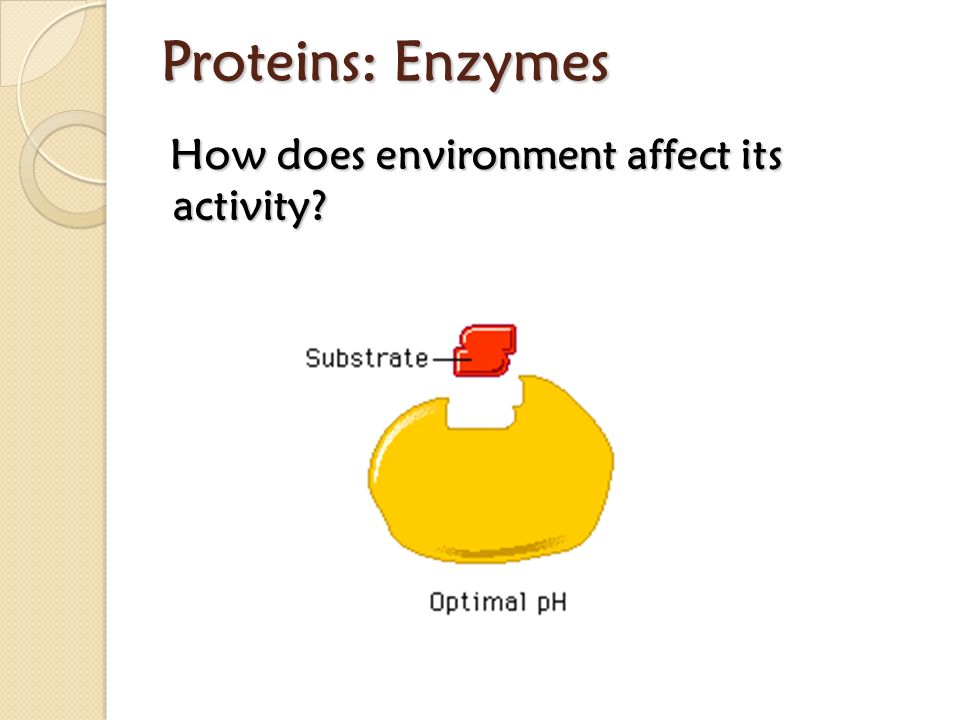 Proteins: Enzymes

How does environment affect its activity?

Substrate

Optimal pH